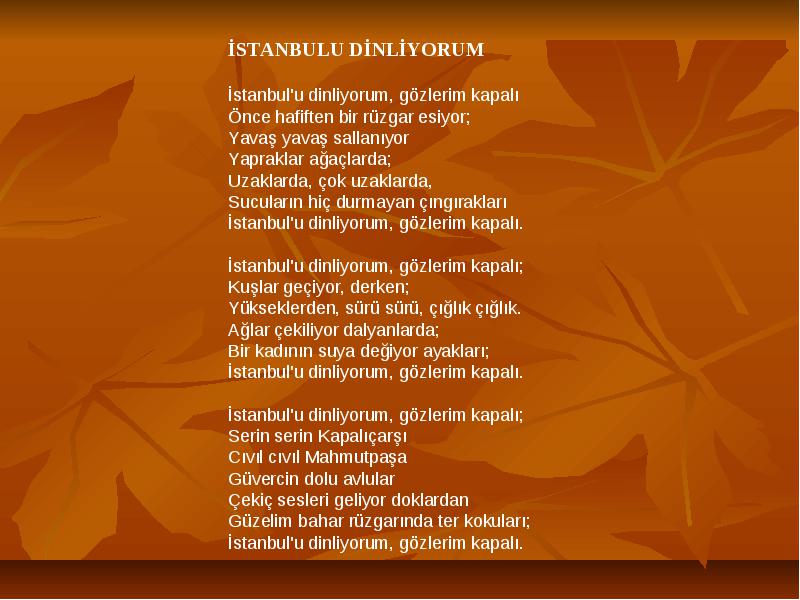 İSTANBULU DİNLİYORUM

İstanbul'u dinliyorum, gözlerim kapalı
Önce hafiften bir rüzgar esiyor;
Yavaş yavaş sallanıyor
Yapraklar ağaçlarda;
Uzaklarda, çok uzaklarda,
Sucuların hiç durmayan çıngırakları
İstanbul'u dinliyorum, gözlerim kapalı.

İstanbul'u dinliyorum, gözlerim kapalı;
Kuşlar geçiyor, derken;
Yükseklerden, sürü sürü, çığlık çığlık.
Ağlar çekiliyor dalyanlarda;
Bir kadının suya değiyor ayakları;
İstanbul'u dinliyorum, gözlerim kapalı.

İstanbul'u dinliyorum, gözlerim kapalı;
Serin serin Kapalıçarşı
Cıvıl cıvıl Mahmutpaşa
Güvercin dolu avlular
Çekiç sesleri geliyor doklardan
Güzelim bahar rüzgarında ter kokuları;
İstanbul'u dinliyorum, gözlerim kapalı.